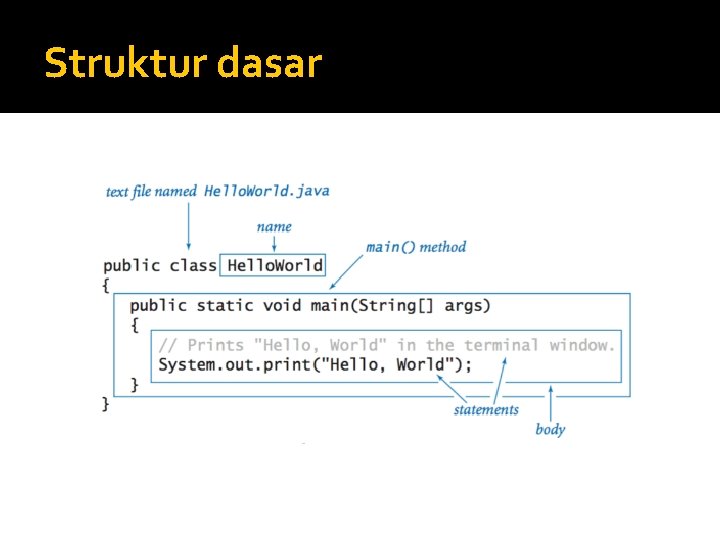 Struktur dasar

text file named HelloWorld.java

name

main() method

public class HelloWorld
{
public static void main(String[] args)
{
// Prints "Hello, World" in the terminal window.
System.out.print("Hello, World");
}
}

statements

body